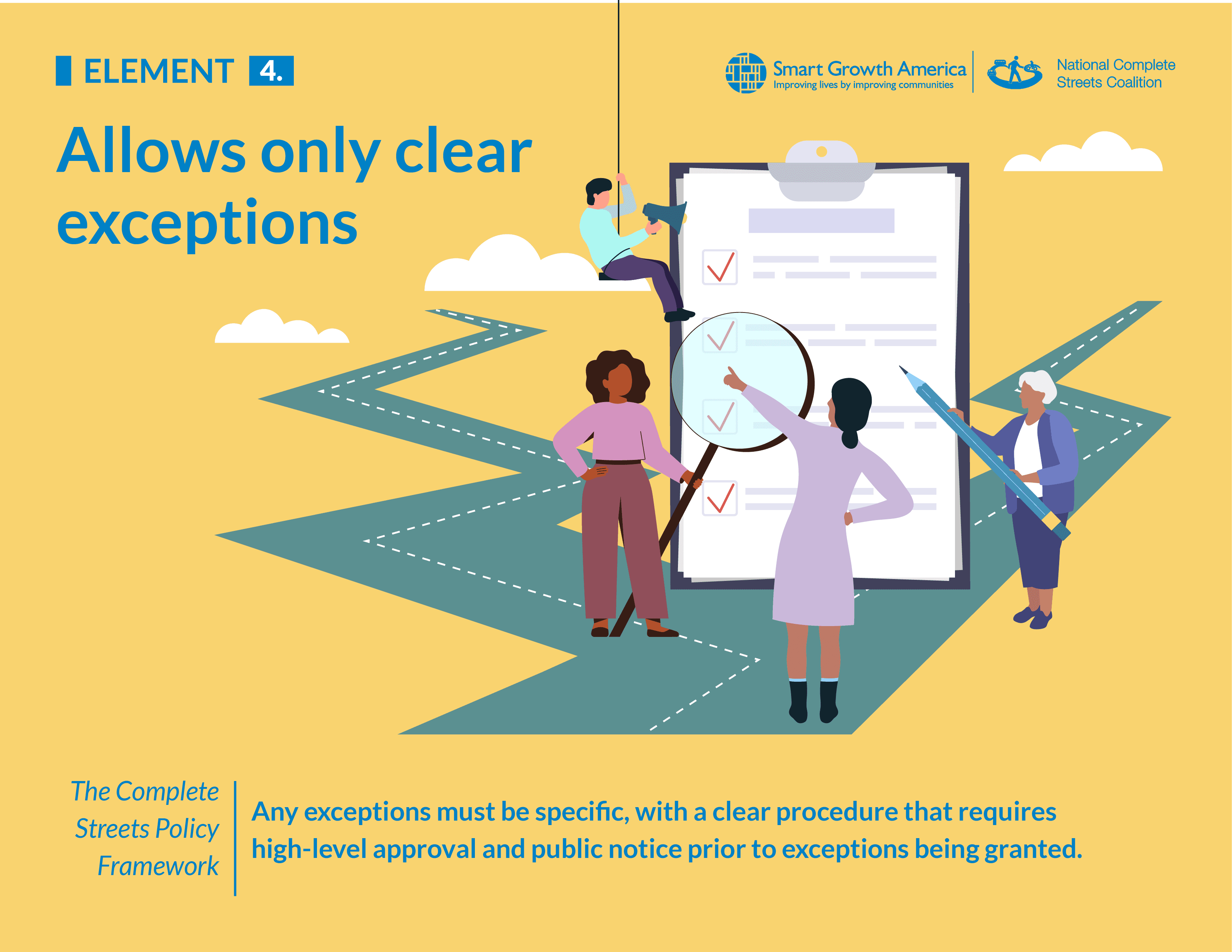 ELEMENT 4.

Smart Growth America
Improving lives by improving communities

National Complete Streets Coalition

Allows only clear exceptions

The Complete Streets Policy Framework

Any exceptions must be specific, with a clear procedure that requires high-level approval and public notice prior to exceptions being granted.